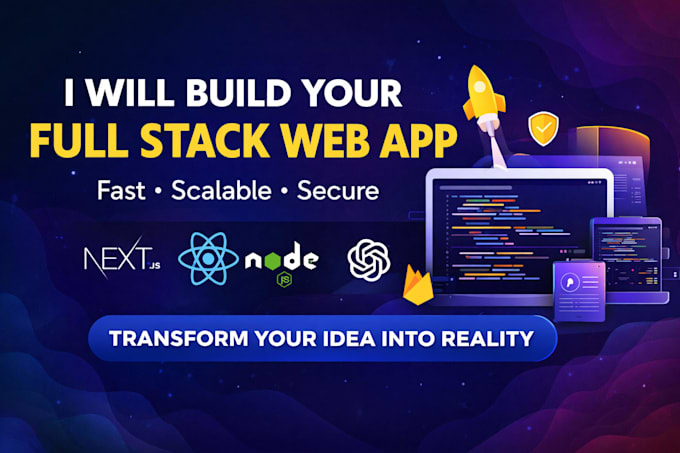 I WILL BUILD YOUR
FULL STACK WEB APP

Fast • Scalable • Secure

NEXT.JS node JS

TRANSFORM YOUR IDEA INTO REALITY